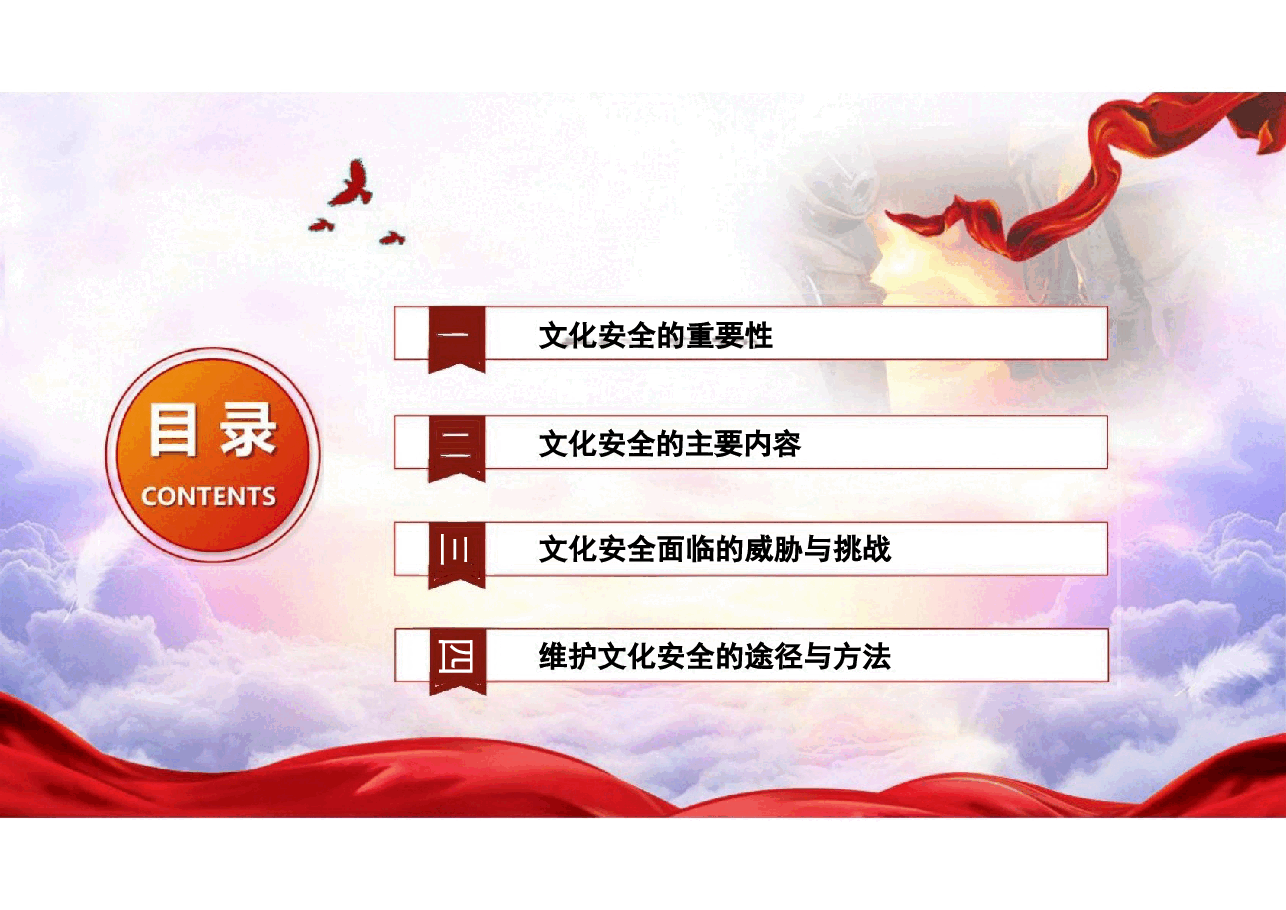 目录
CONTENTS

一 文化安全的重要性

二 文化安全的主要内容

三 文化安全面临的威胁与挑战

四 维护文化安全的途径与方法